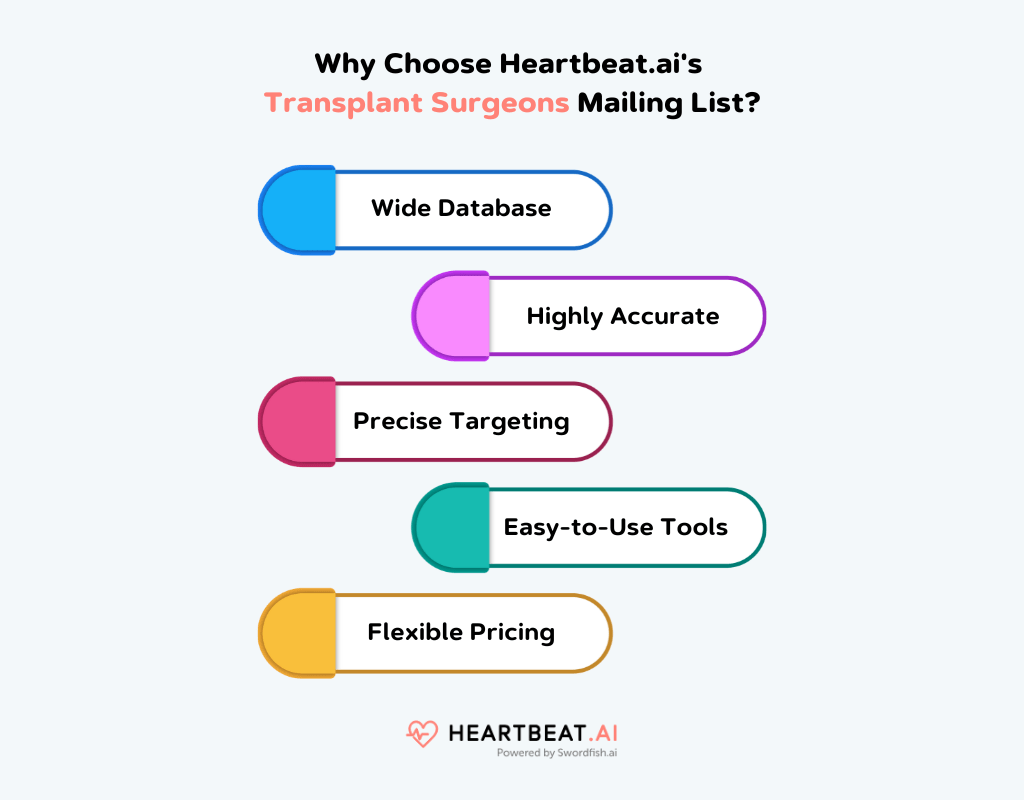 Why Choose Heartbeat.ai's Transplant Surgeons Mailing List?

Wide Database

Highly Accurate

Precise Targeting

Easy-to-Use Tools

Flexible Pricing

HEARTBEAT.AI
Powered by Swordfish.ai